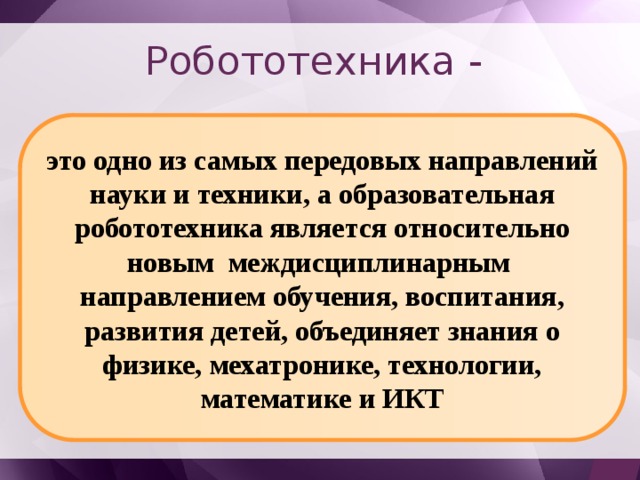 Робототехника -

это одно из самых передовых направлений науки и техники, а образовательная робототехника является относительно новым междисциплинарным направлением обучения, воспитания, развития детей, объединяет знания о физике, мехатронике, технологии, математике и ИКТ